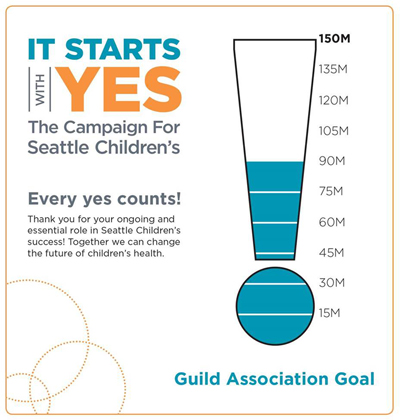 IT STARTS WITH YES

The Campaign For Seattle Children's

Every yes counts!

Thank you for your ongoing and essential role in Seattle Children's success! Together we can change the future of children's health.

150M
135M
120M
105M
90M
75M
60M
45M
30M
15M

Guild Association Goal